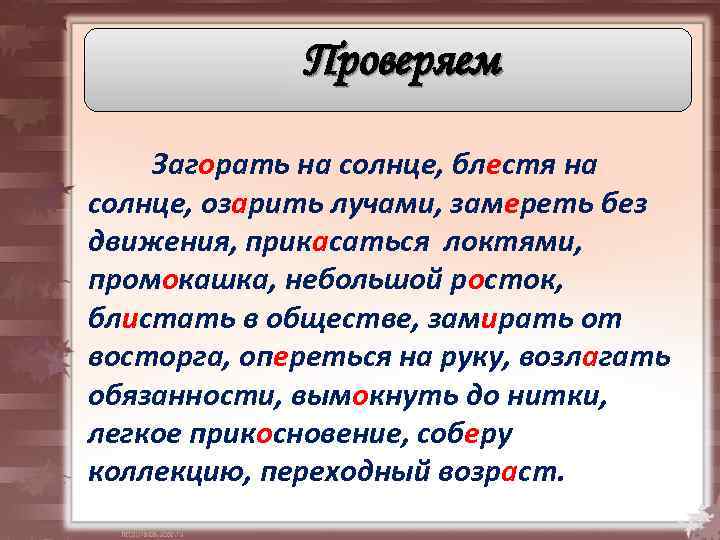 Проверяем

Загорать на солнце, блестя на солнце, озарить лучами, замереть без движения, прикасаться локтями, промокашка, небольшой росток, блистать в обществе, замирать от восторга, опереться на руку, возлагать обязанности, вымокнуть до нитки, легкое прикосновение, соберу коллекцию, переходный возраст.